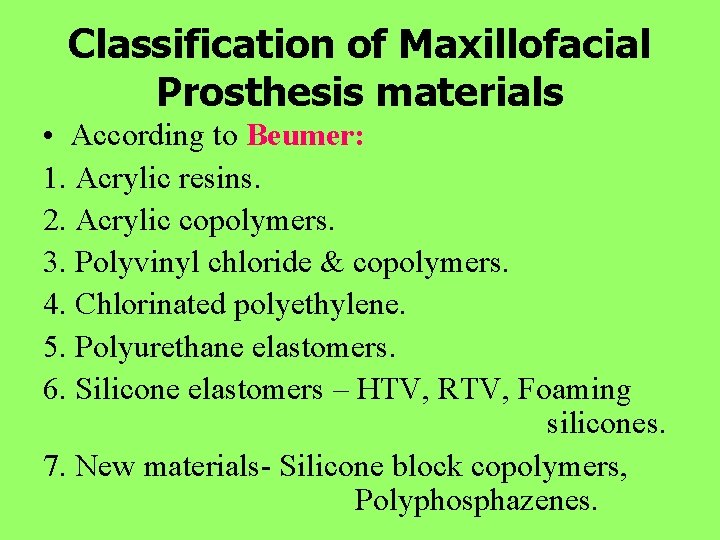 Classification of Maxillofacial Prosthesis materials

• According to Beumer:

1. Acrylic resins.

2. Acrylic copolymers.

3. Polyvinyl chloride & copolymers.

4. Chlorinated polyethylene.

5. Polyurethane elastomers.

6. Silicone elastomers – HTV, RTV, Foaming silicones.

7. New materials- Silicone block copolymers, Polyphosphazenes.